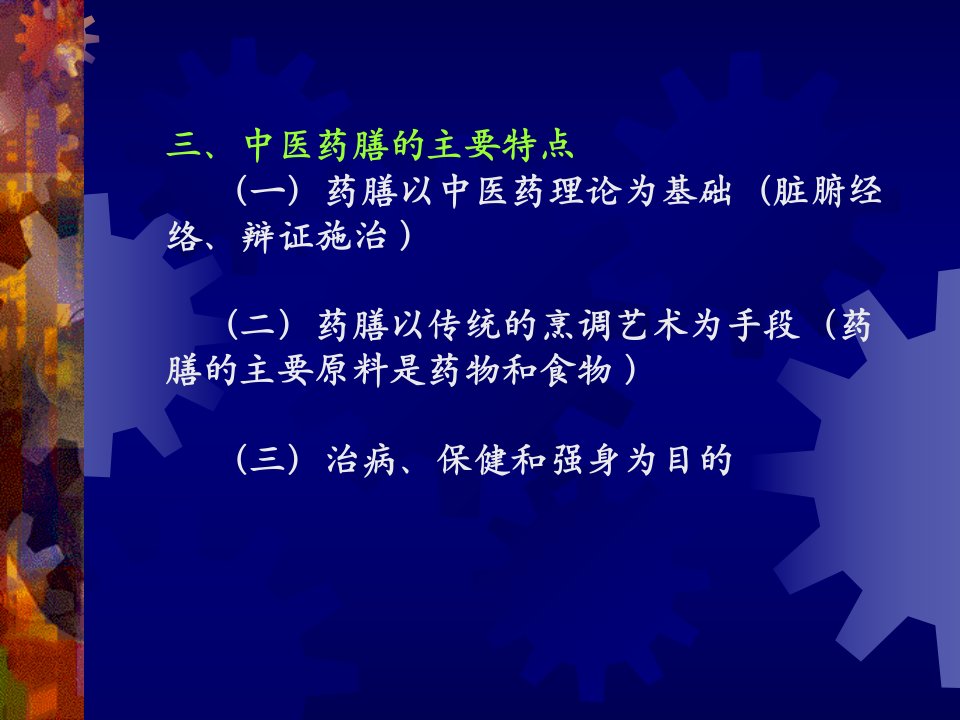 三、中医药膳的主要特点

（一）药膳以中医药理论为基础（脏腑经络、辩证施治）

（二）药膳以传统的烹调艺术为手段（药膳的主要原料是药物和食物）

（三）治病、保健和强身为目的